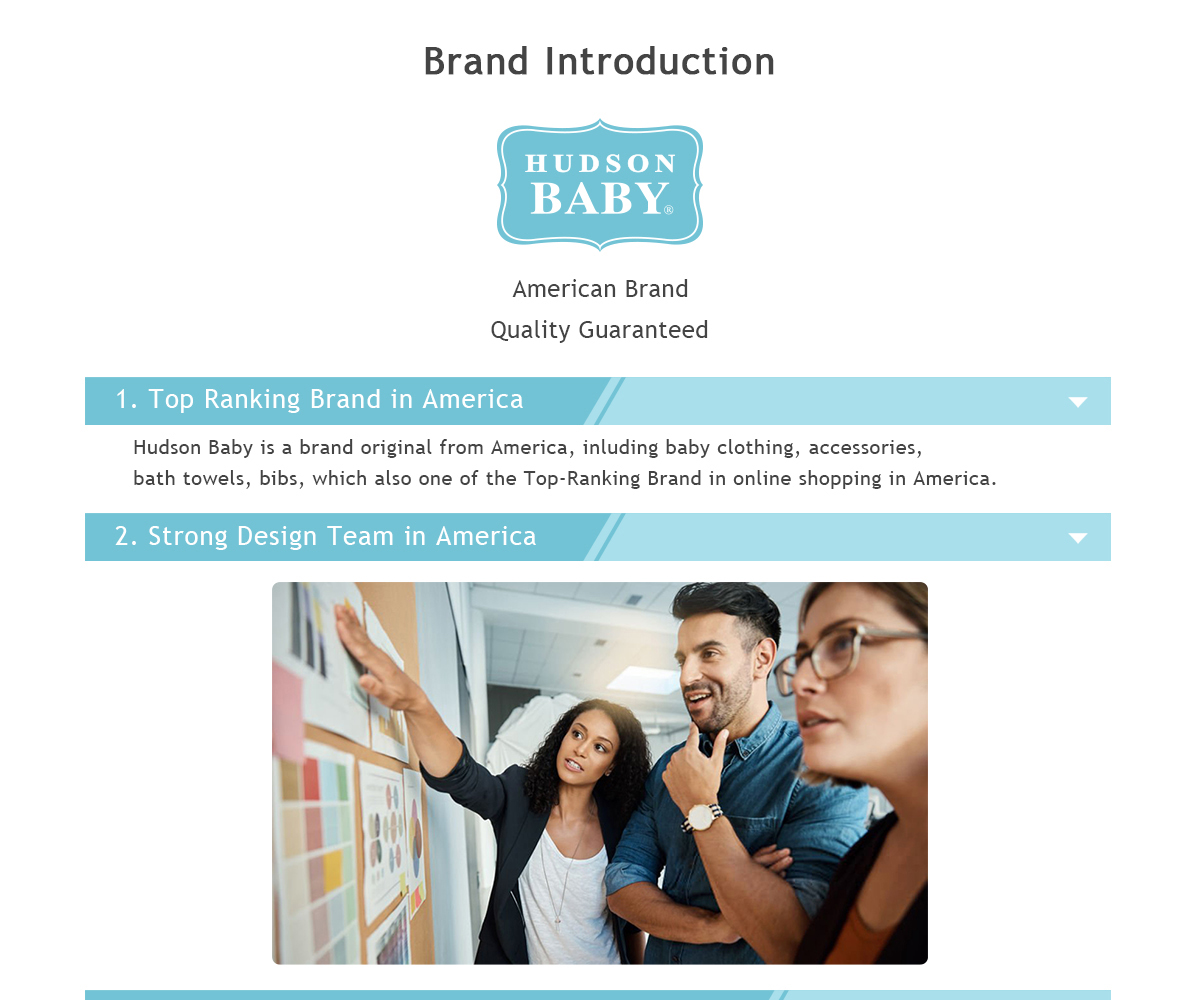 Brand Introduction

HUDSON BABY®

American Brand
Quality Guaranteed

1. Top Ranking Brand in America

Hudson Baby is a brand original from America, inluding baby clothing, accessories, bath towels, bibs, which also one of the Top-Ranking Brand in online shopping in America.

2. Strong Design Team in America